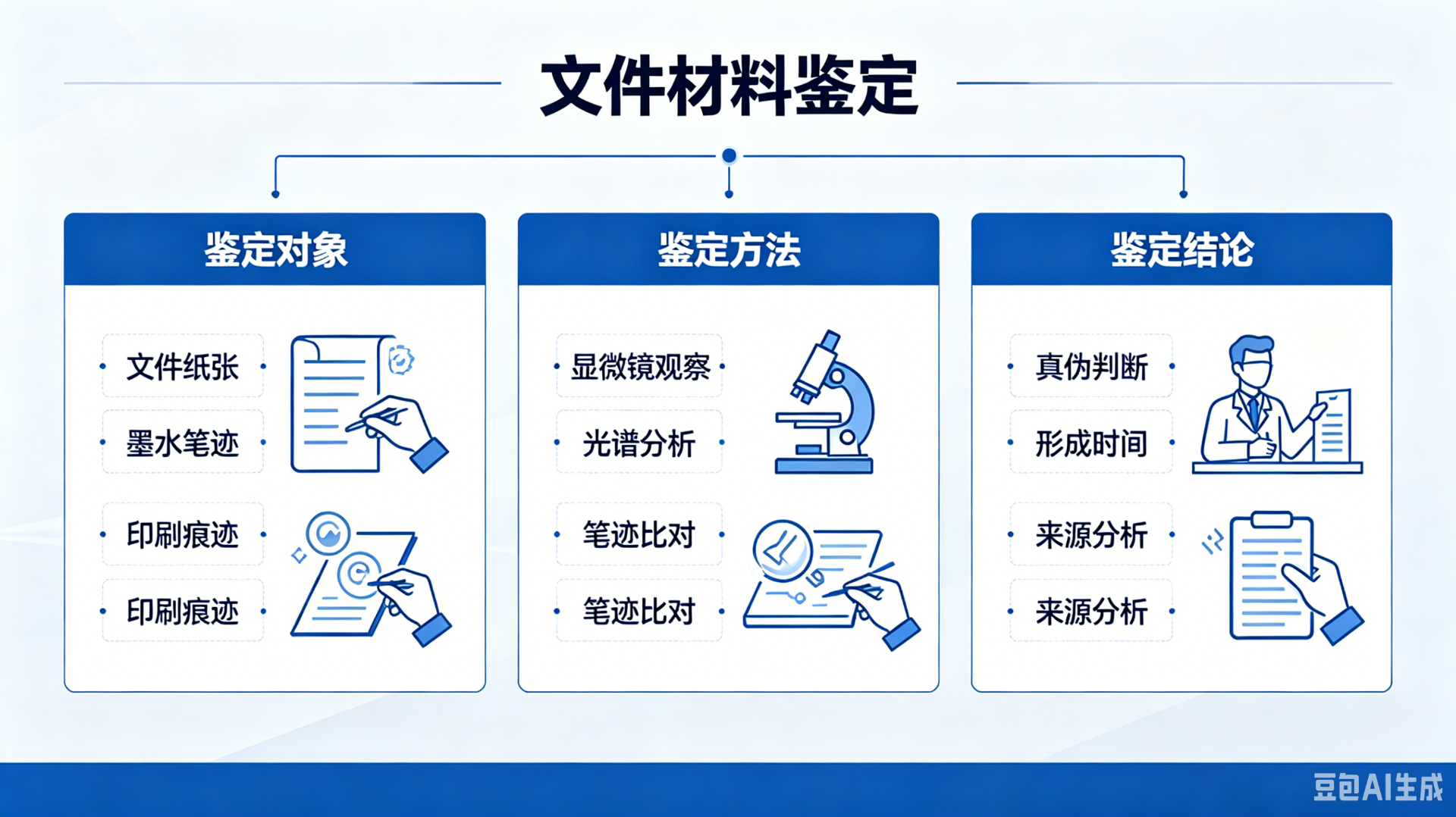 文件材料鉴定

鉴定对象

文件纸张
墨水笔迹
印刷痕迹
印刷痕迹

鉴定方法

显微镜观察
光谱分析
笔迹比对
笔迹比对

鉴定结论

真伪判断
形成时间
来源分析
来源分析

豆包AI生成